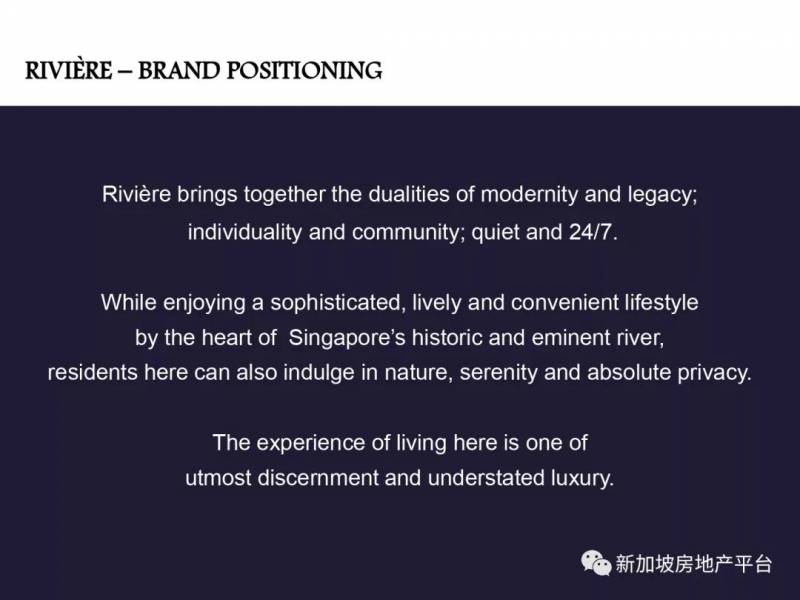 RIVIÈRE – BRAND POSITIONING

Rivière brings together the dualities of modernity and legacy; individuality and community; quiet and 24/7.

While enjoying a sophisticated, lively and convenient lifestyle by the heart of Singapore's historic and eminent river, residents here can also indulge in nature, serenity and absolute privacy.

The experience of living here is one of utmost discernment and understated luxury.

新加坡房地产平台